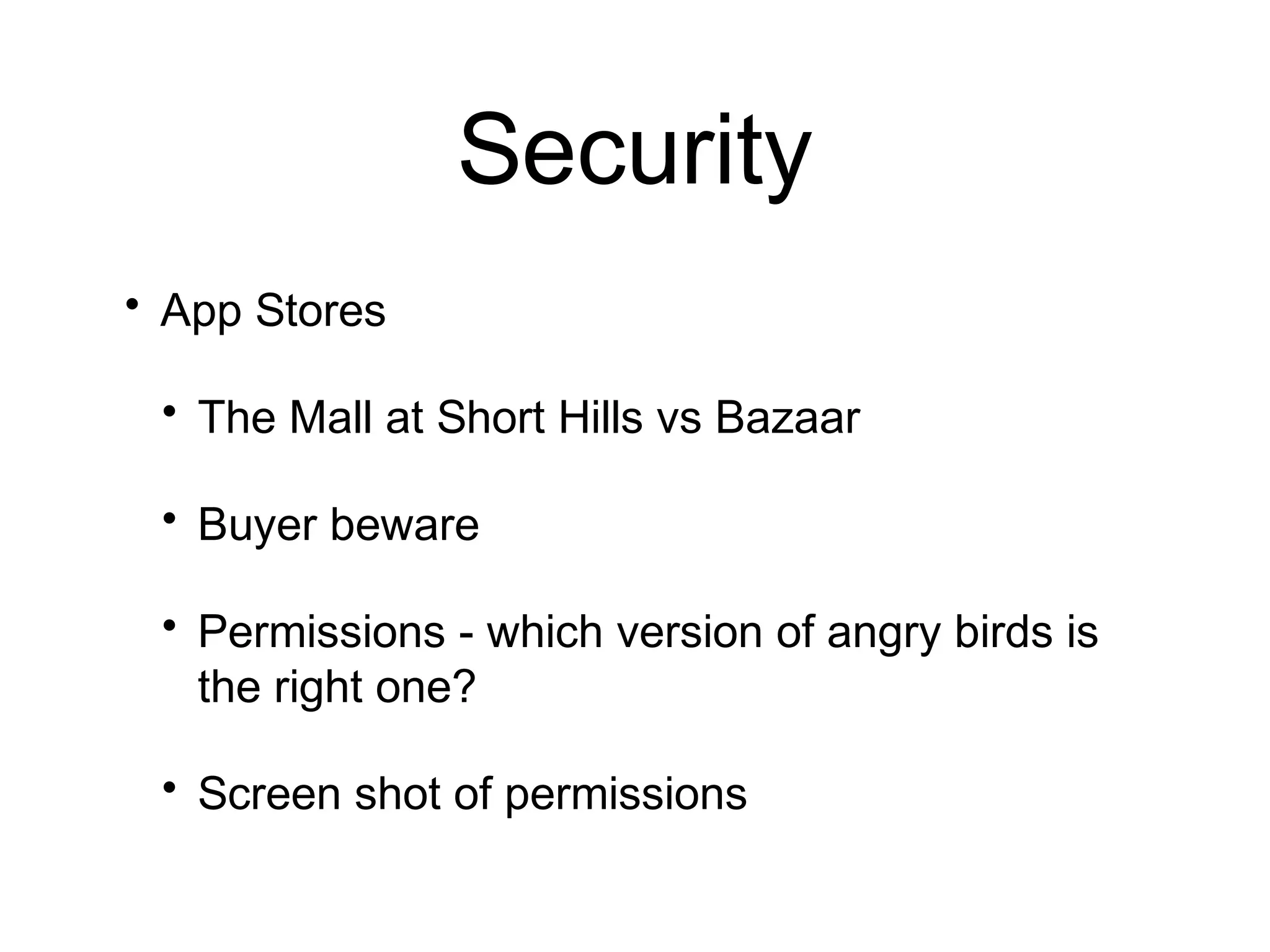 Security

• App Stores

• The Mall at Short Hills vs Bazaar

• Buyer beware

• Permissions - which version of angry birds is the right one?

• Screen shot of permissions